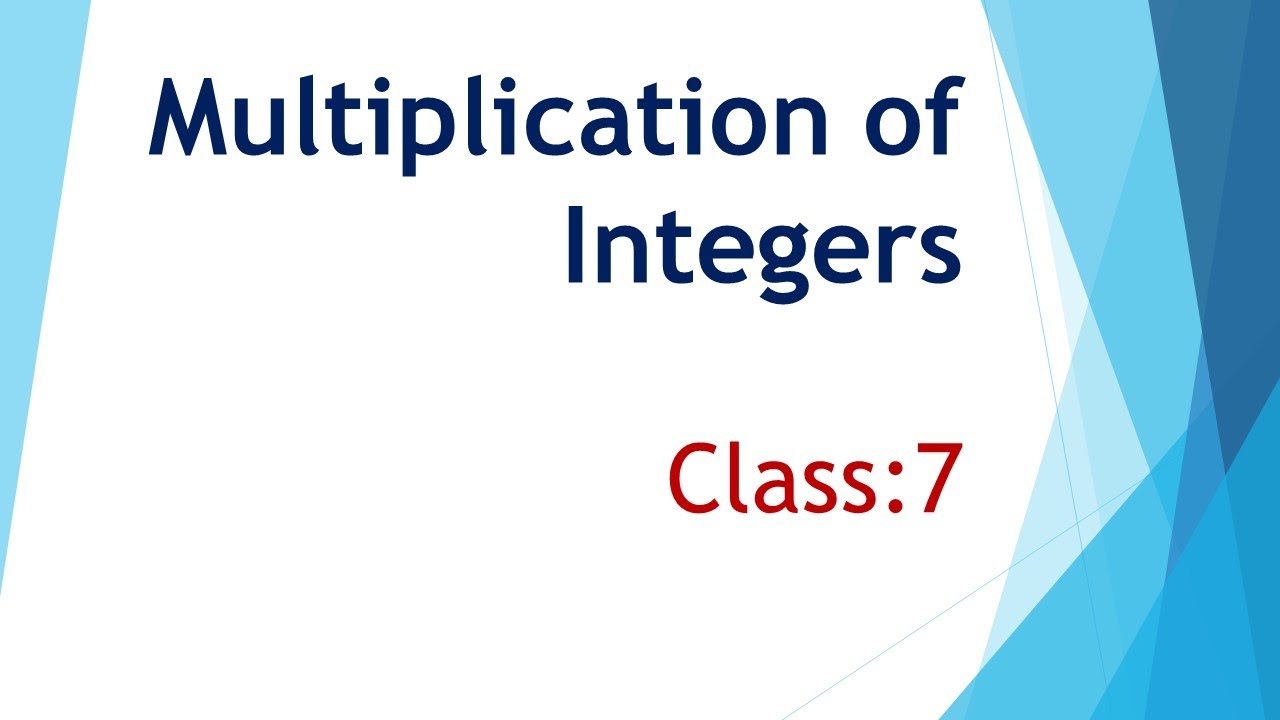 Multiplication of Integers

Class:7